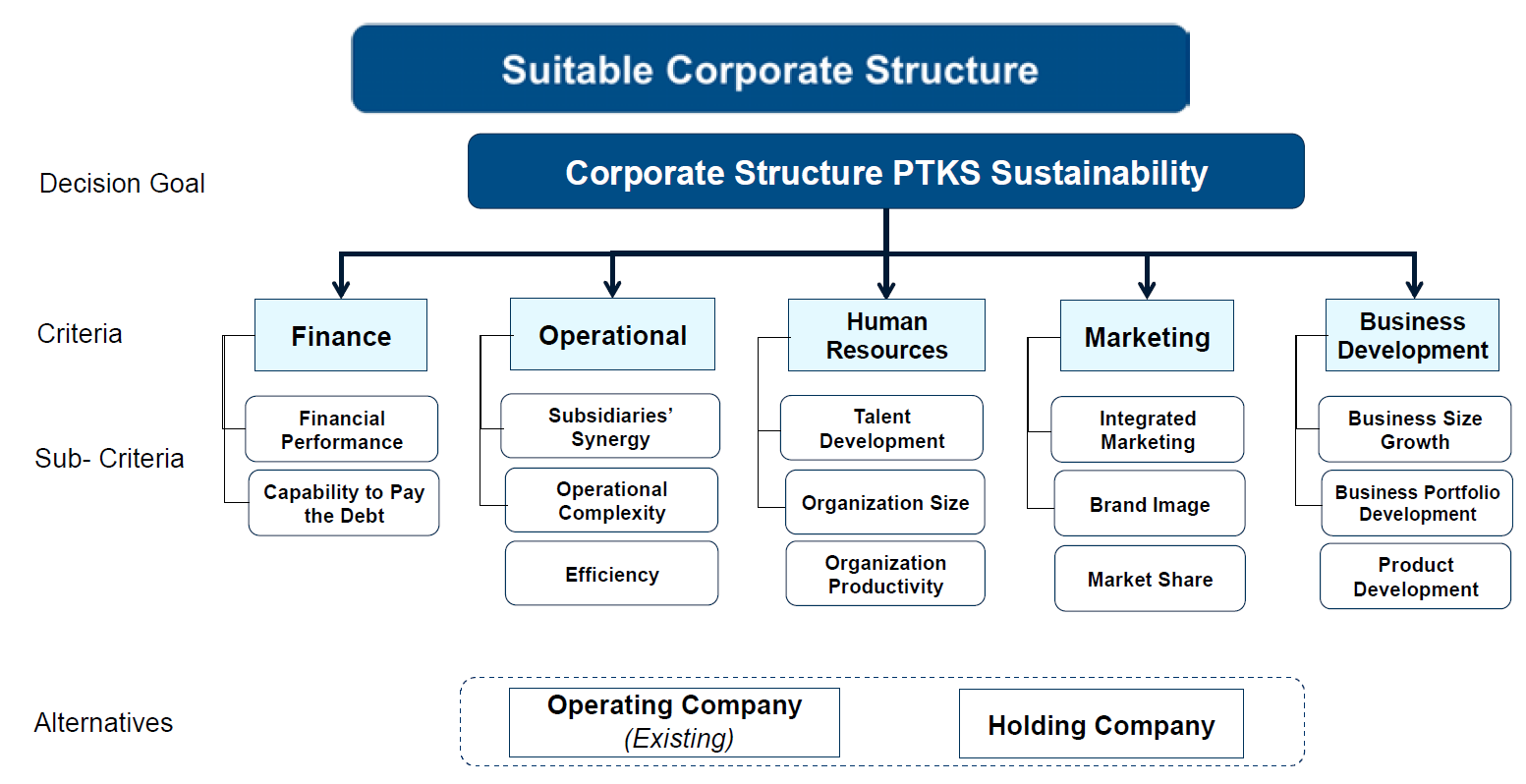 Suitable Corporate Structure

Decision Goal

Corporate Structure PTKS Sustainability

Criteria

Finance

Operational

Human Resources

Marketing

Business Development

Sub- Criteria

Financial Performance

Capability to Pay the Debt

Subsidiaries' Synergy

Operational Complexity

Efficiency

Talent Development

Organization Size

Organization Productivity

Integrated Marketing

Brand Image

Market Share

Business Size Growth

Business Portfolio Development

Product Development

Alternatives

Operating Company (Existing)

Holding Company